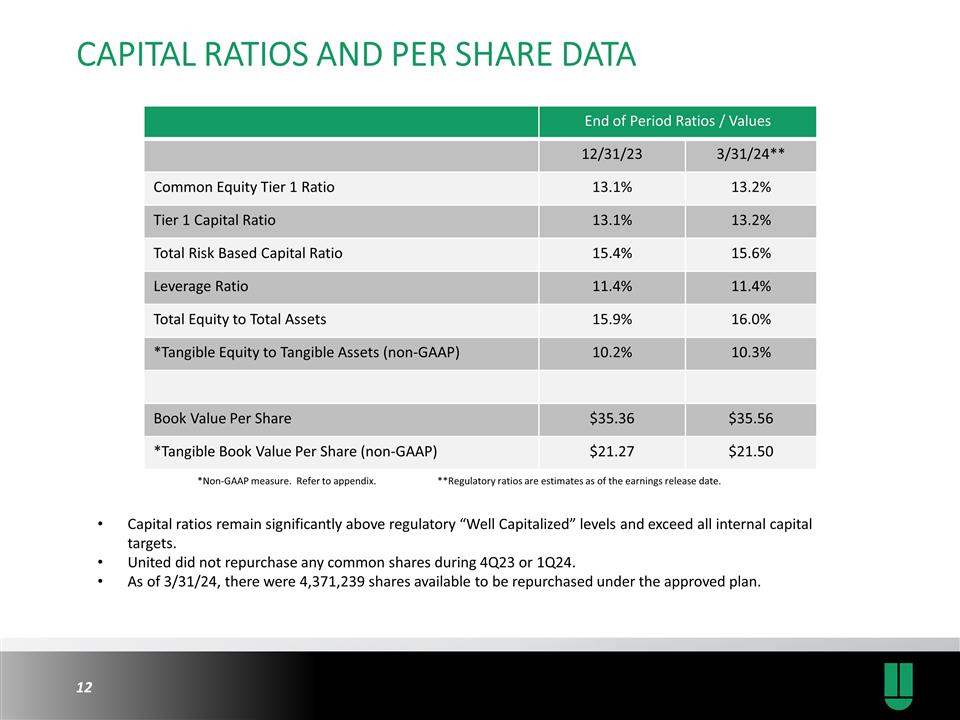 CAPITAL RATIOS AND PER SHARE DATA

| | End of Period Ratios / Values | |
|---|---|---|
| | 12/31/23 | 3/31/24** |
| Common Equity Tier 1 Ratio | 13.1% | 13.2% |
| Tier 1 Capital Ratio | 13.1% | 13.2% |
| Total Risk Based Capital Ratio | 15.4% | 15.6% |
| Leverage Ratio | 11.4% | 11.4% |
| Total Equity to Total Assets | 15.9% | 16.0% |
| *Tangible Equity to Tangible Assets (non-GAAP) | 10.2% | 10.3% |
| | | |
| Book Value Per Share | $35.36 | $35.56 |
| *Tangible Book Value Per Share (non-GAAP) | $21.27 | $21.50 |

*Non-GAAP measure. Refer to appendix. **Regulatory ratios are estimates as of the earnings release date.

• Capital ratios remain significantly above regulatory “Well Capitalized” levels and exceed all internal capital targets.
• United did not repurchase any common shares during 4Q23 or 1Q24.
• As of 3/31/24, there were 4,371,239 shares available to be repurchased under the approved plan.

12